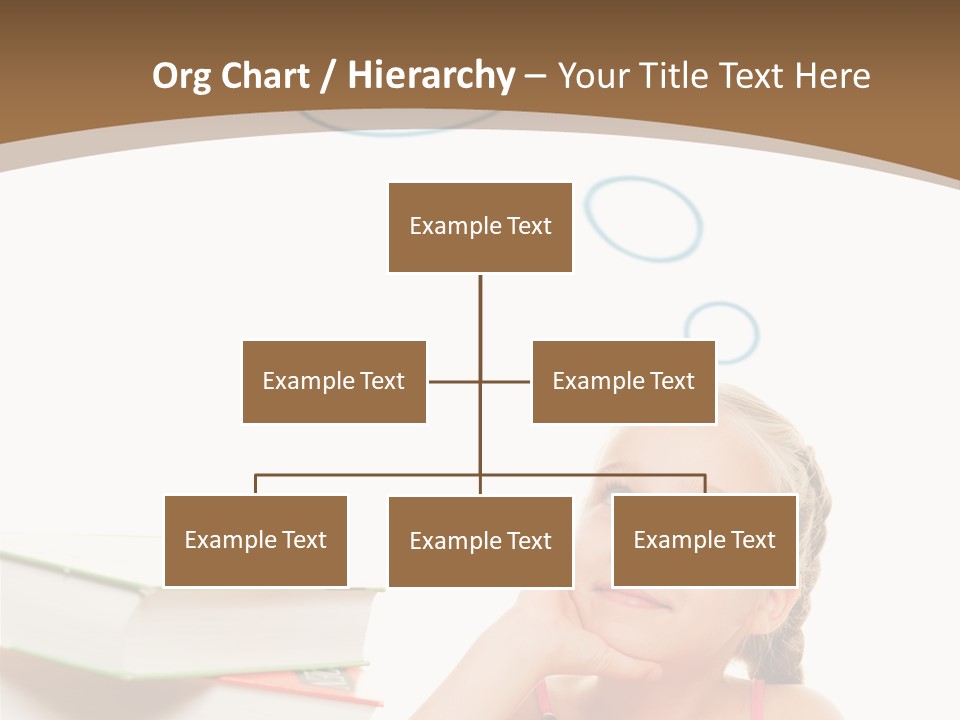 Org Chart / Hierarchy – Your Title Text Here

Example Text

Example Text

Example Text

Example Text

Example Text

Example Text